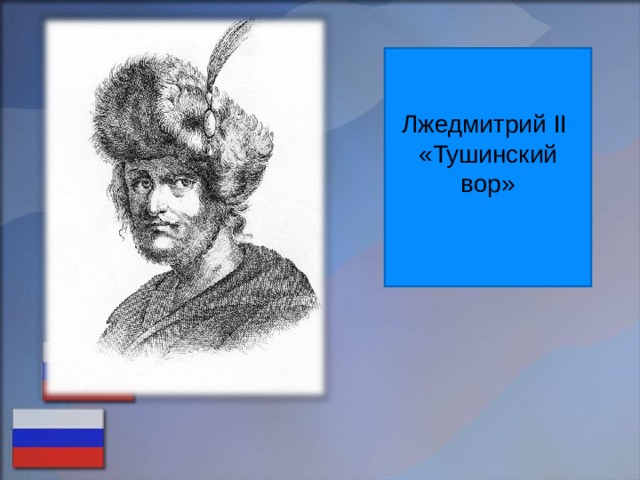 Лжедмитрий II «Тушинский вор»